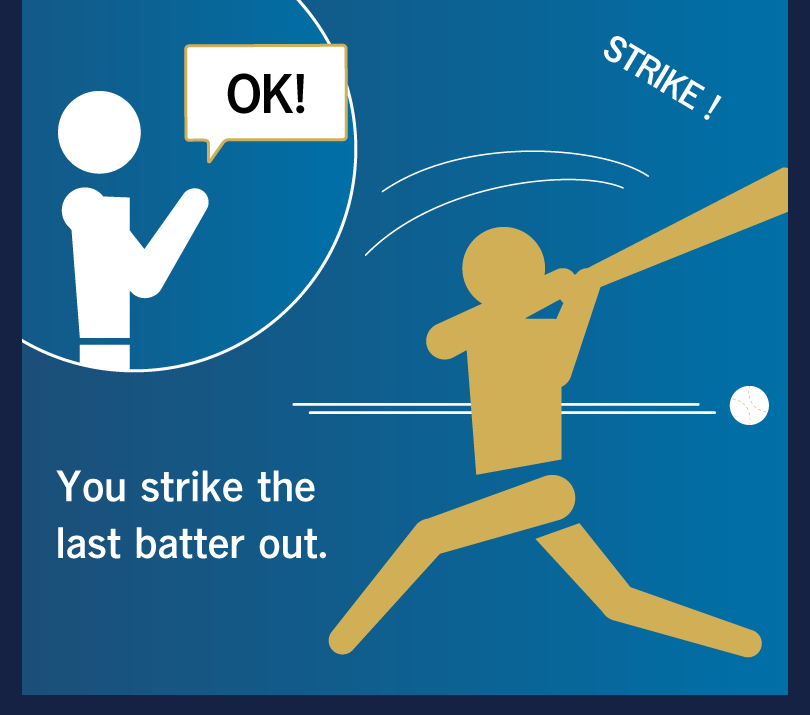 OK!

STRIKE !

You strike the last batter out.